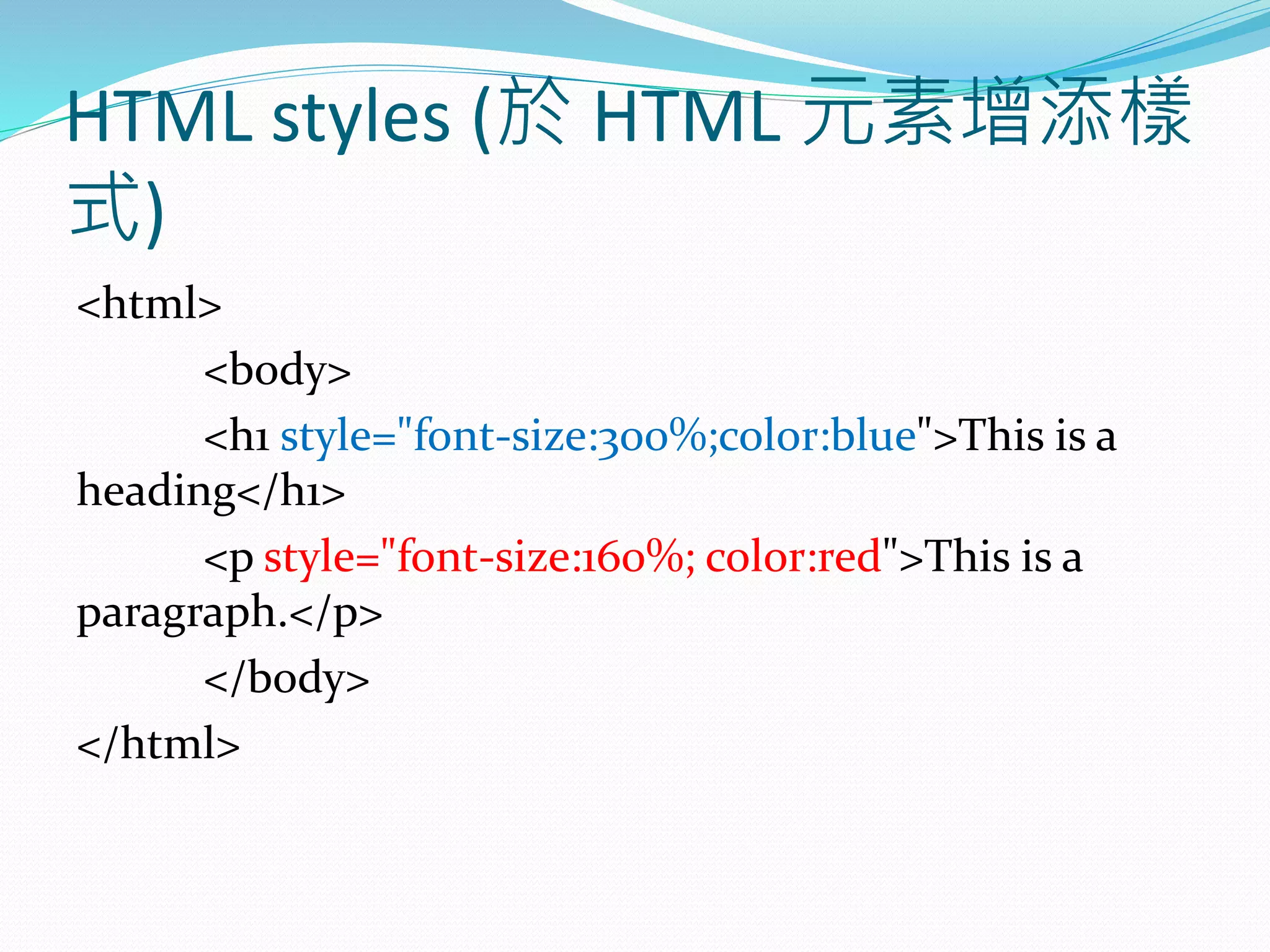 HTML styles (於 HTML 元素增添樣式)

<html>

<body>

<h1 style="font-size:300%;color:blue">This is a heading</h1>

<p style="font-size:160%; color:red">This is a paragraph.</p>

</body>

</html>